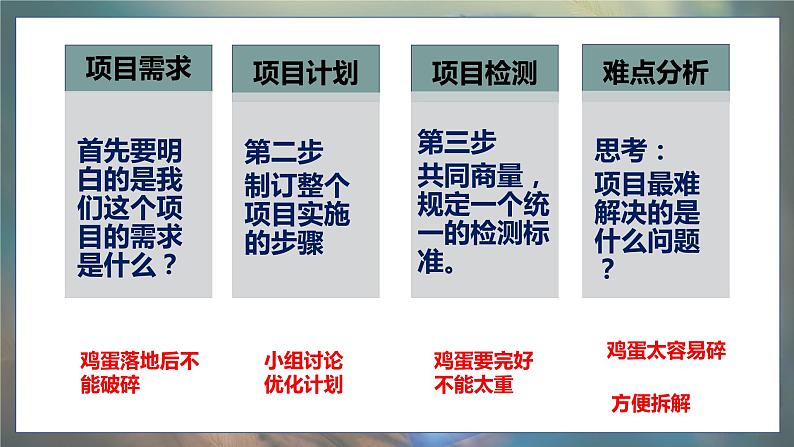 项目需求

首先要明白的是我们这个项目的需求是什么？

鸡蛋落地后不能破碎

项目计划

第二步
制订整个项目实施的步骤

小组讨论
优化计划

项目检测

第三步
共同商量，规定一个统一的检测标准。

鸡蛋要完好
不能太重

难点分析

思考：
项目最难解决的是什么问题？

鸡蛋太容易碎

方便拆解